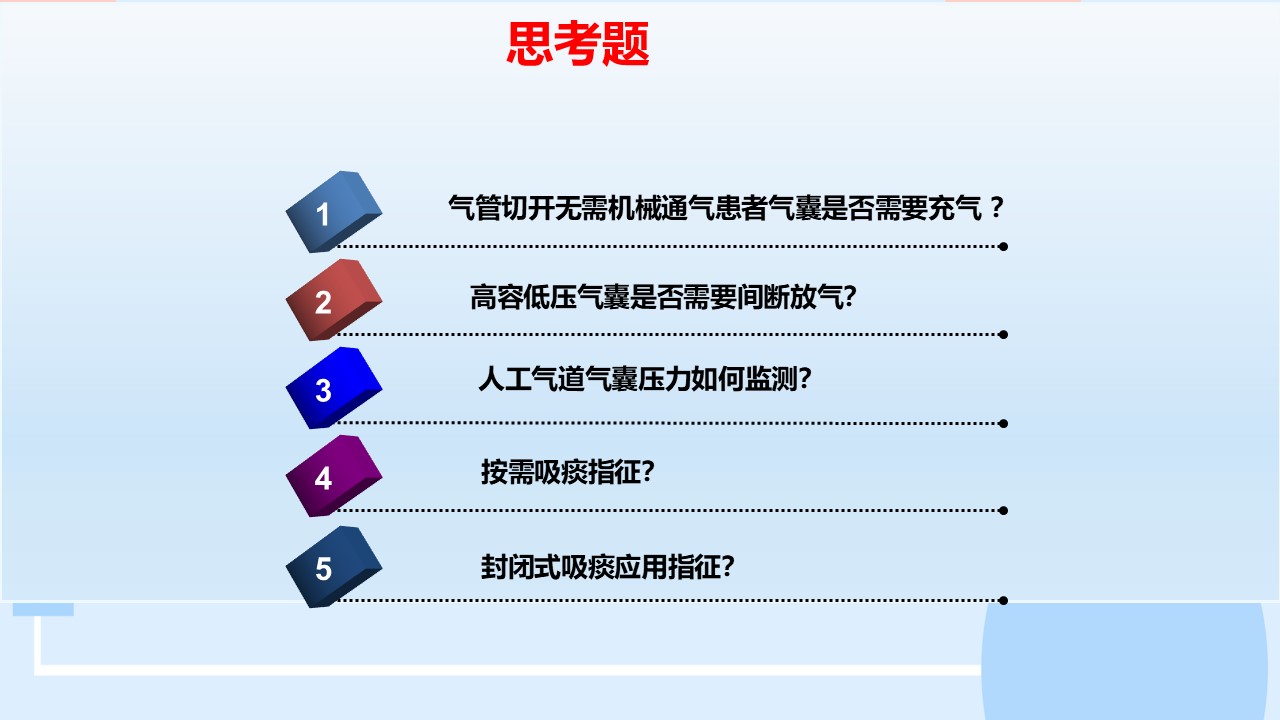 思考题

1 气管切开无需机械通气患者气囊是否需要充气？

2 高容低压气囊是否需要间断放气?

3 人工气道气囊压力如何监测?

4 按需吸痰指征?

5 封闭式吸痰应用指征?